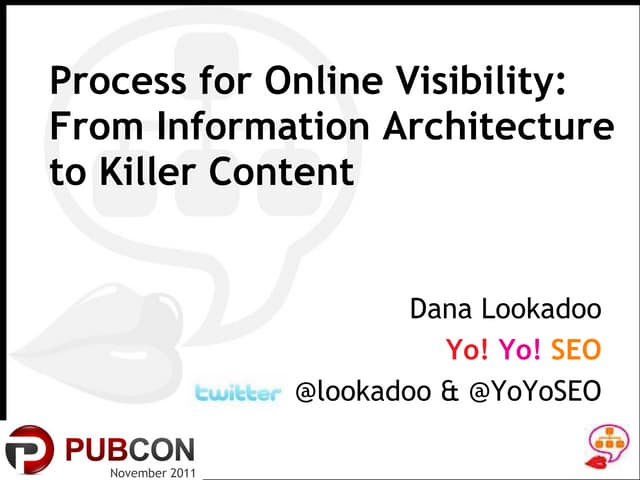 Process for Online Visibility: From Information Architecture to Killer Content

Dana Lookadoo

Yo! Yo! SEO

twitter @lookadoo & @YoYoSEO

PUBCON
November 2011